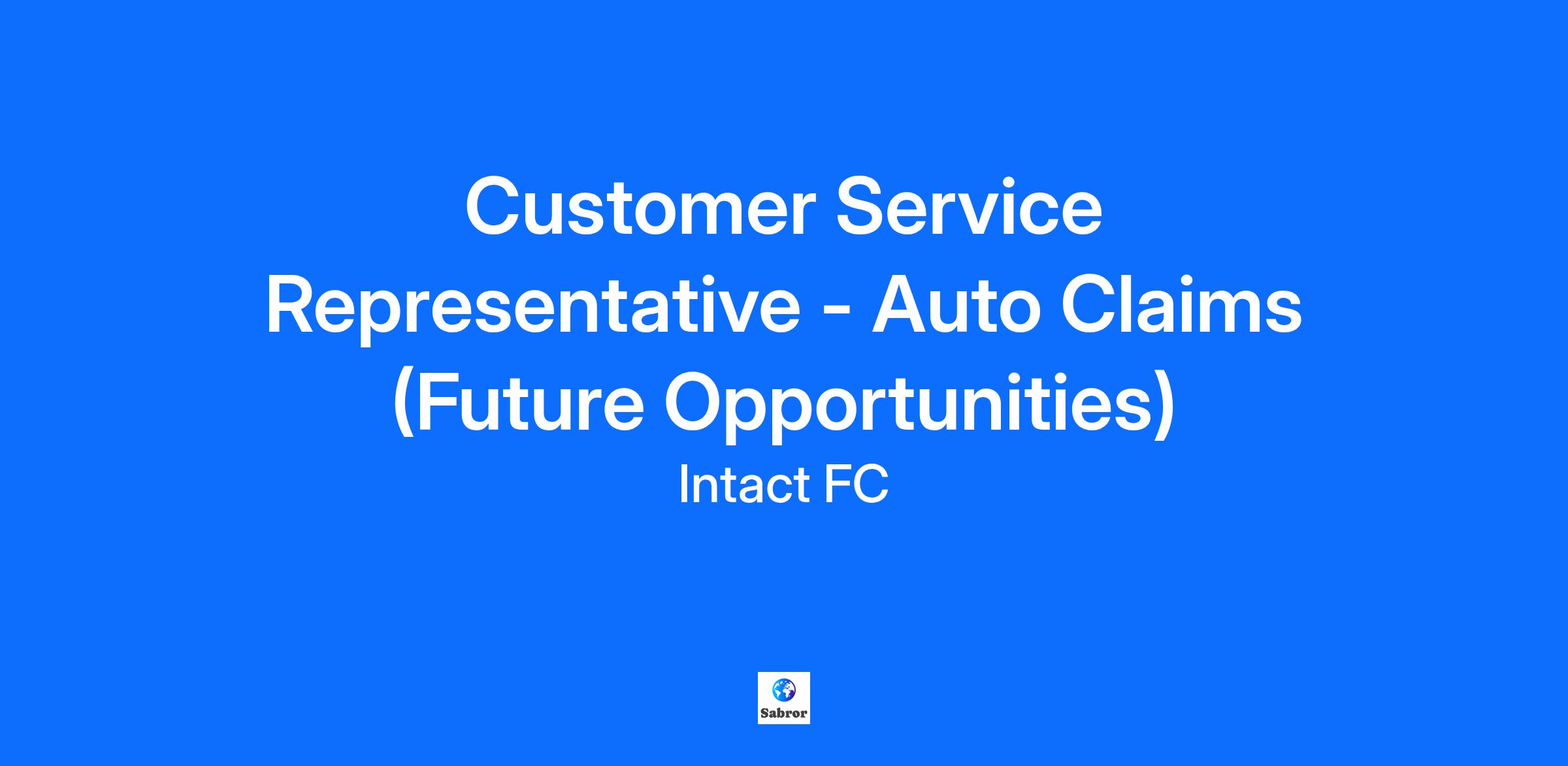 Customer Service Representative - Auto Claims (Future Opportunities)

Intact FC

Sabror